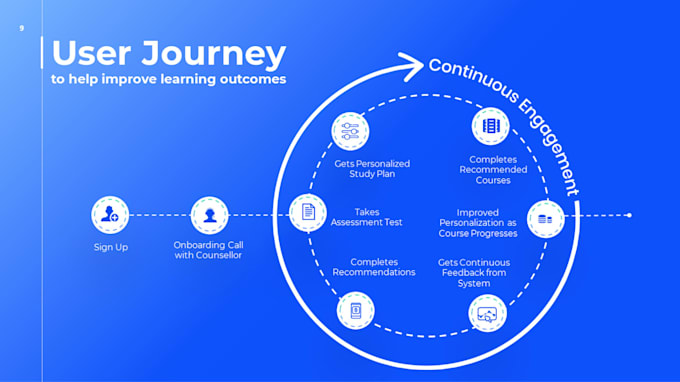 9

User Journey
to help improve learning outcomes

Continuous Engagement

Sign Up

Onboarding Call with Counsellor

Takes Assessment Test

Gets Personalized Study Plan

Completes Recommended Courses

Improved Personalization as Course Progresses

Gets Continuous Feedback from System

Completes Recommendations